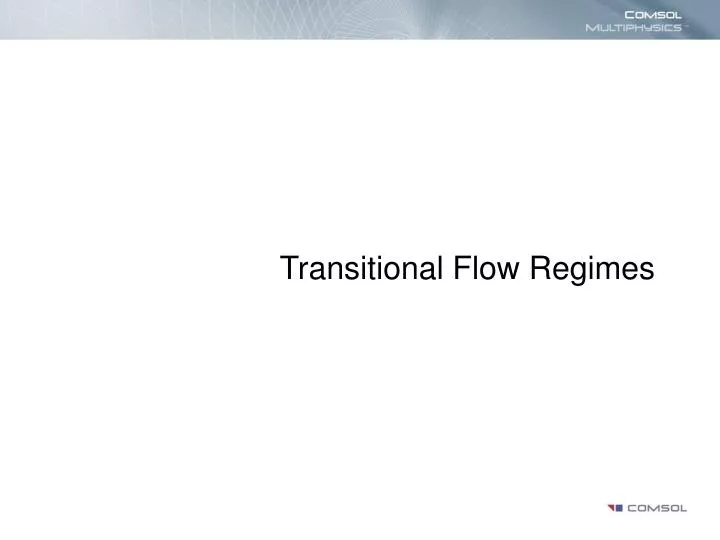 COMSOL MULTIPHYSICS

Transitional Flow Regimes

COMSOL